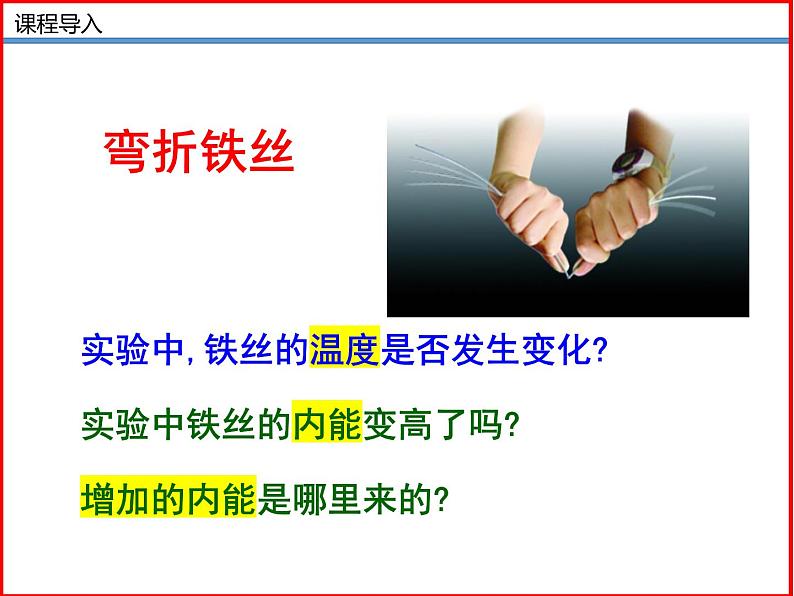 课程导入

弯折铁丝

实验中, 铁丝的温度是否发生变化?

实验中铁丝的内能变高了吗?

增加的内能是哪里来的?